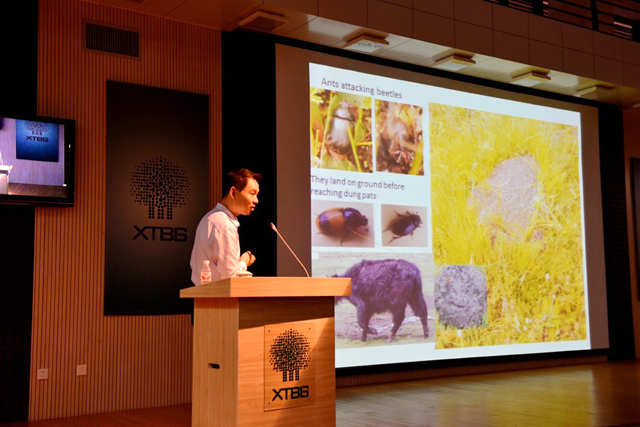 XTBG

XTBG

Ants attacking beetles

They land on ground before reaching dung pats

XTBG